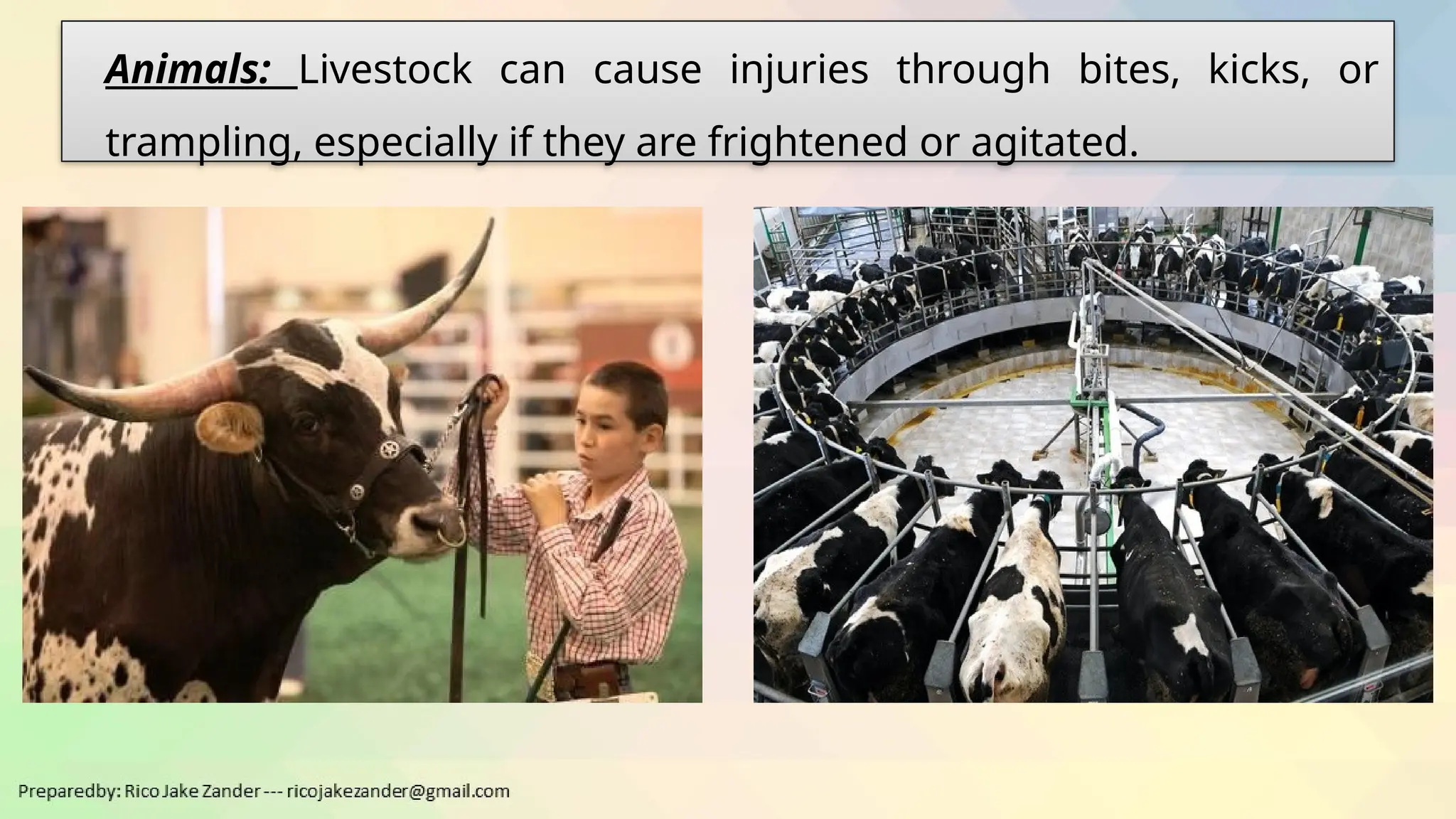 Animals: Livestock can cause injuries through bites, kicks, or trampling, especially if they are frightened or agitated.

Preparedby: Rico Jake Zander --- ricojakezander@gmail.com